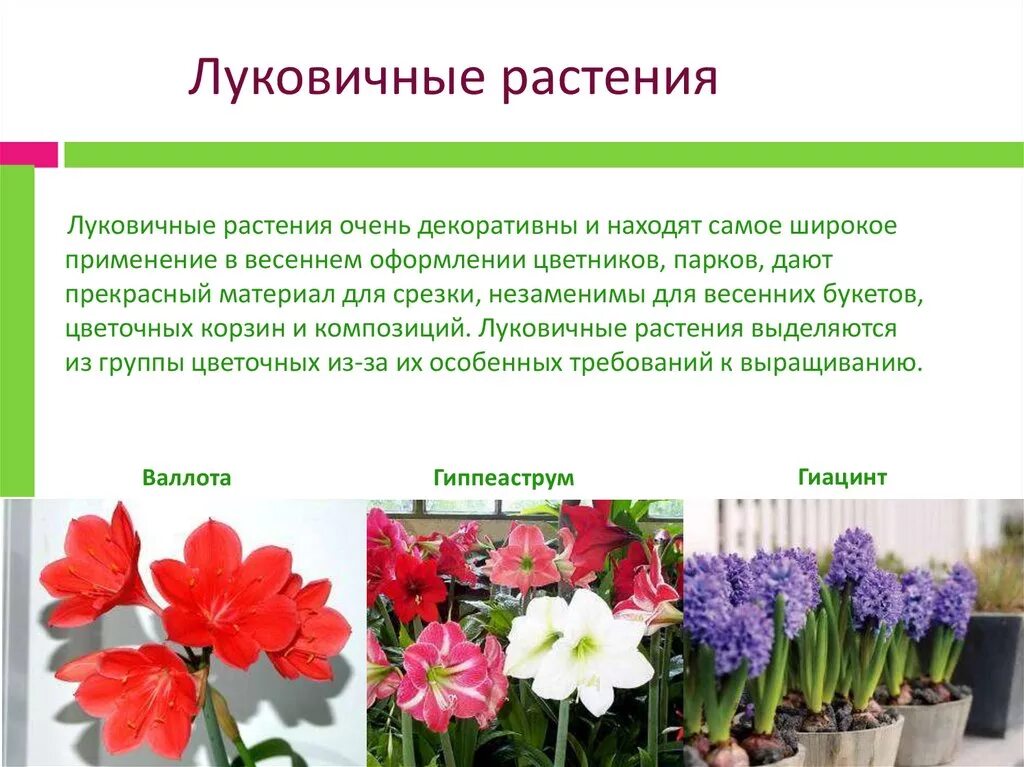 Луковичные растения

Луковичные растения очень декоративны и находят самое широкое применение в весеннем оформлении цветников, парков, дают прекрасный материал для срезки, незаменимы для весенних букетов, цветочных корзин и композиций. Луковичные растения выделяются из группы цветочных из-за их особенных требований к выращиванию.

Валлота

Гиппеаструм

Гиацинт